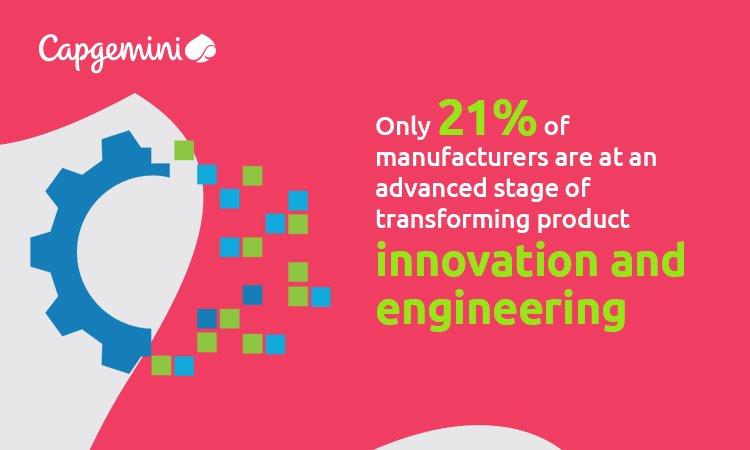 Capgemini

Only 21% of manufacturers are at an advanced stage of transforming product innovation and engineering